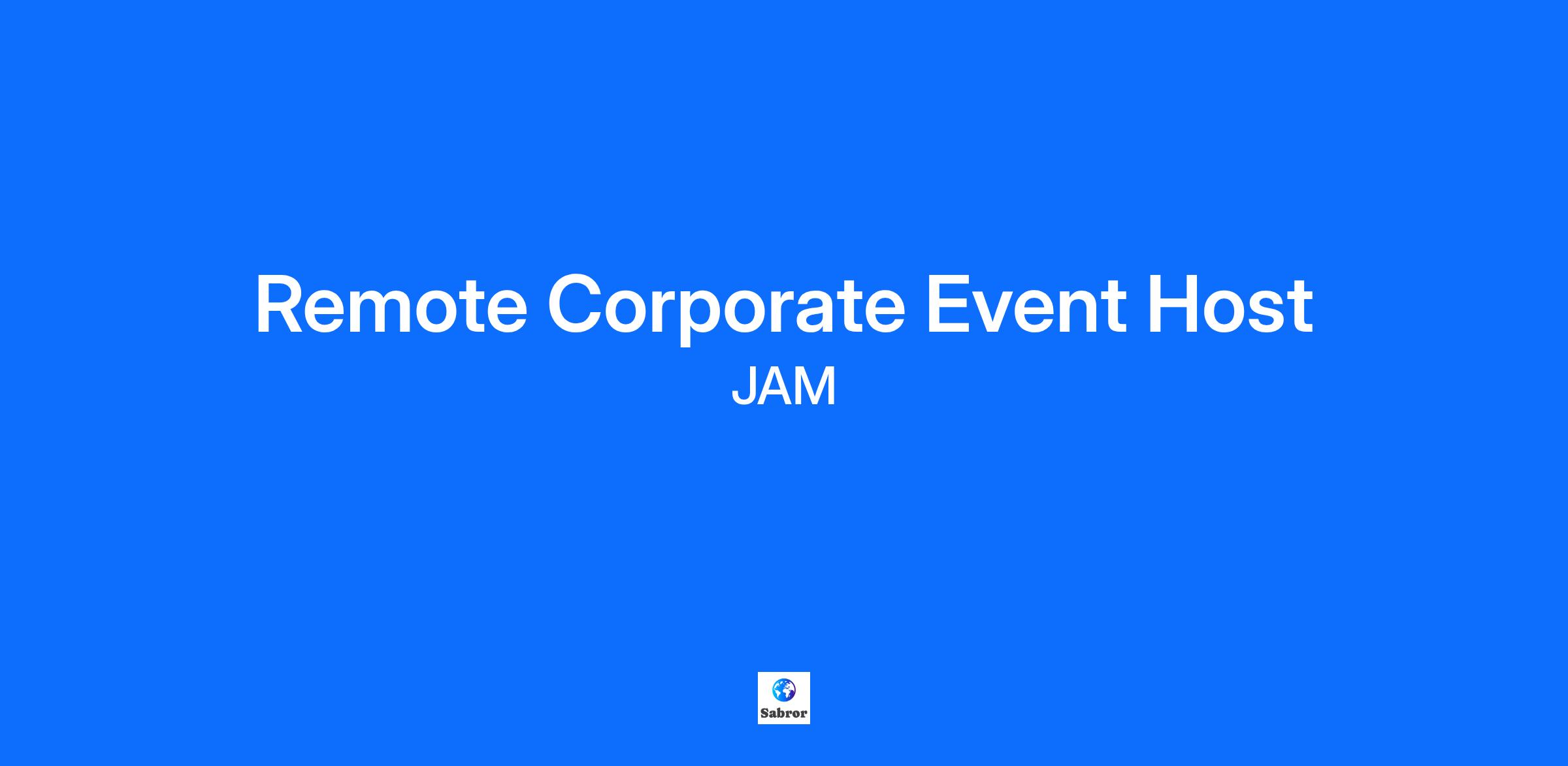 Remote Corporate Event Host
JAM

Sabror